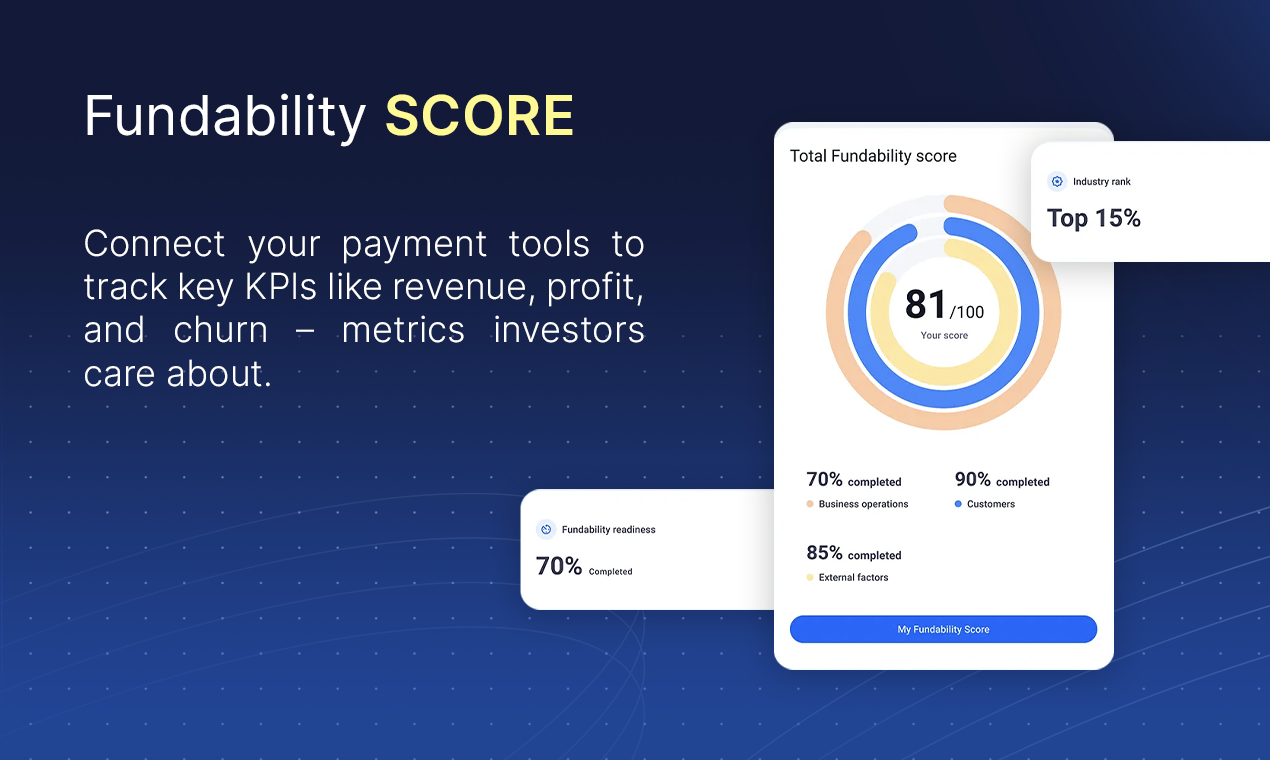 Fundability SCORE

Connect your payment tools to track key KPIs like revenue, profit, and churn – metrics investors care about.

Total Fundability score

Industry rank

Top 15%

81 /100

Your score

70% completed

Business operations

90% completed

Customers

85% completed

External factors

Fundability readiness

70% Completed

My Fundability Score